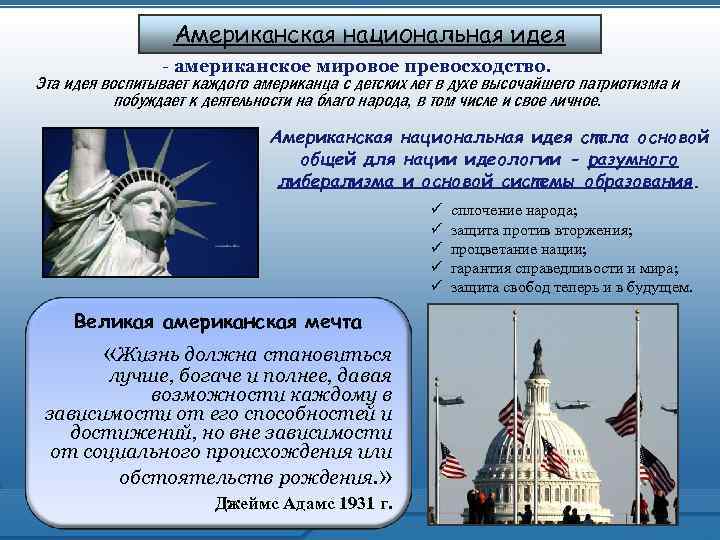 Американская национальная идея

- американское мировое превосходство.

Эта идея воспитывает каждого американца с детских лет в духе высочайшего патриотизма и побуждает к деятельности на благо народа, в том числе и свое личное.

Американская национальная идея стала основой общей для нации идеологии - разумного либерализма и основой системы образования.

✓ сплочение народа;
✓ защита против вторжения;
✓ процветание нации;
✓ гарантия справедливости и мира;
✓ защита свобод теперь и в будущем.

Великая американская мечта

«Жизнь должна становиться лучше, богаче и полнее, давая возможности каждому в зависимости от его способностей и достижений, но вне зависимости от социального происхождения или обстоятельств рождения.»

Джеймс Адамс 1931 г.